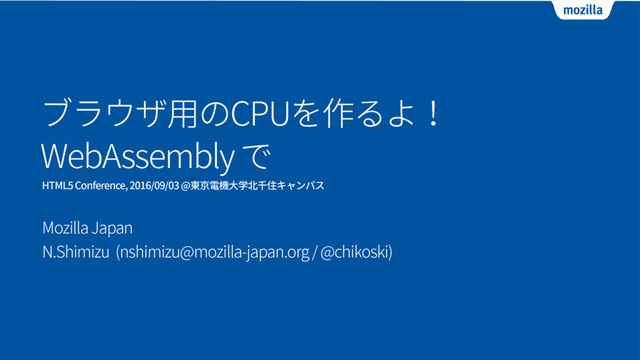 mozilla

ブラウザ用のCPUを作るよ！
WebAssembly で

HTML5 Conference, 2016/09/03 @東京電機大学北千住キャンパス

Mozilla Japan
N.Shimizu (nshimizu@mozilla-japan.org / @chikoski)